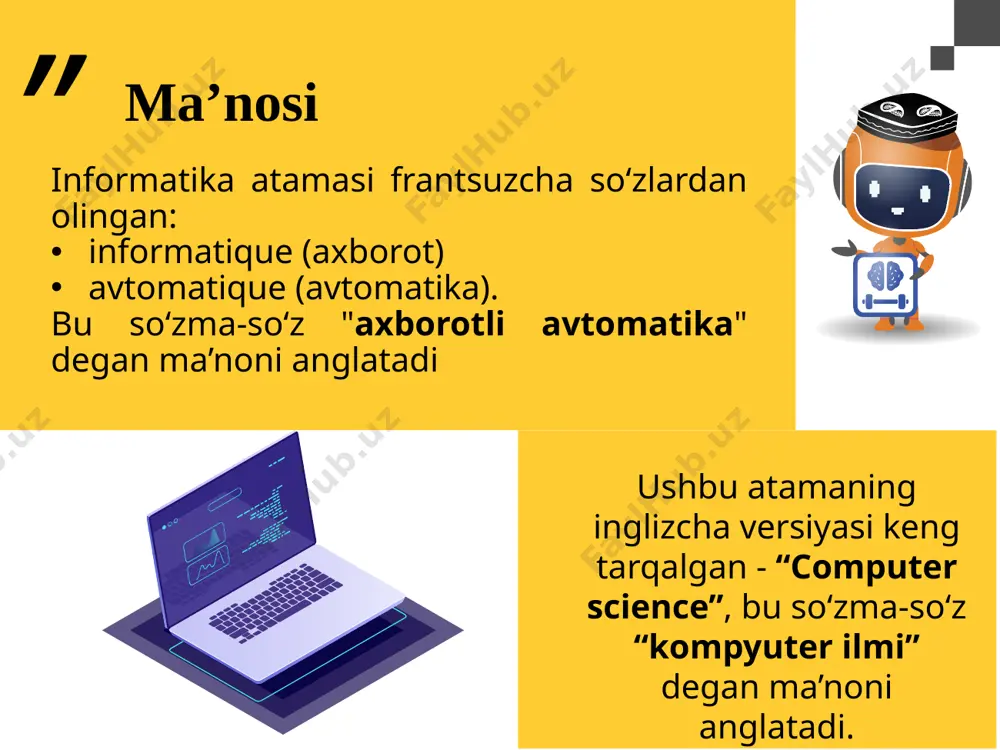 "
Ma’nosi

Informatika atamasi frantsuzcha so‘zlardan olingan:
• informatique (axborot)
• avtomatique (avtomatika).
Bu so‘zma-so‘z "axborotli avtomatika" degan ma’noni anglatadi

Ushbu atamaning inglizcha versiyasi keng tarqalgan - “Computer science”, bu so‘zma-so‘z “kompyuter ilmi” degan ma’noni anglatadi.

FaylHub.uz